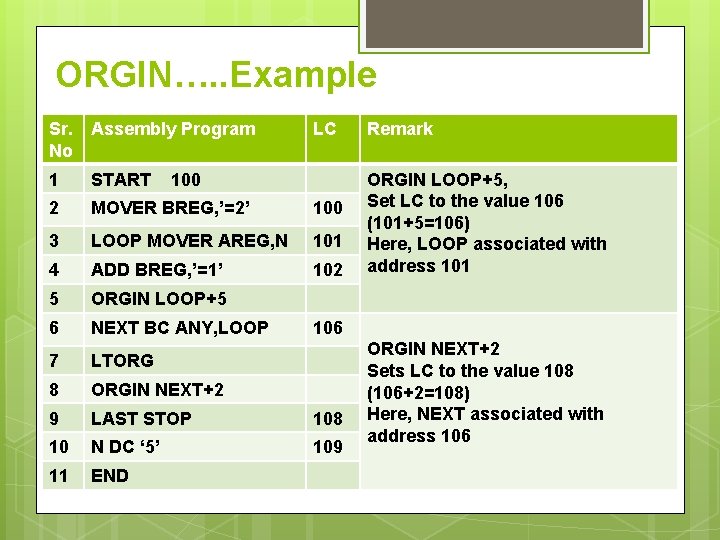 ORGIN…..Example

| Sr. No | Assembly Program | LC | Remark |
|---|---|---|---|
| 1 | START 100 | | ORGIN LOOP+5, Set LC to the value 106 (101+5=106) Here, LOOP associated with address 101 |
| 2 | MOVER BREG,’=2’ | 100 | |
| 3 | LOOP MOVER AREG,N | 101 | |
| 4 | ADD BREG,’=1’ | 102 | |
| 5 | ORGIN LOOP+5 | | |
| 6 | NEXT BC ANY,LOOP | 106 | ORGIN NEXT+2 Sets LC to the value 108 (106+2=108) Here, NEXT associated with address 106 |
| 7 | LTORG | | |
| 8 | ORGIN NEXT+2 | | |
| 9 | LAST STOP | 108 | |
| 10 | N DC ‘5’ | 109 | |
| 11 | END | | |